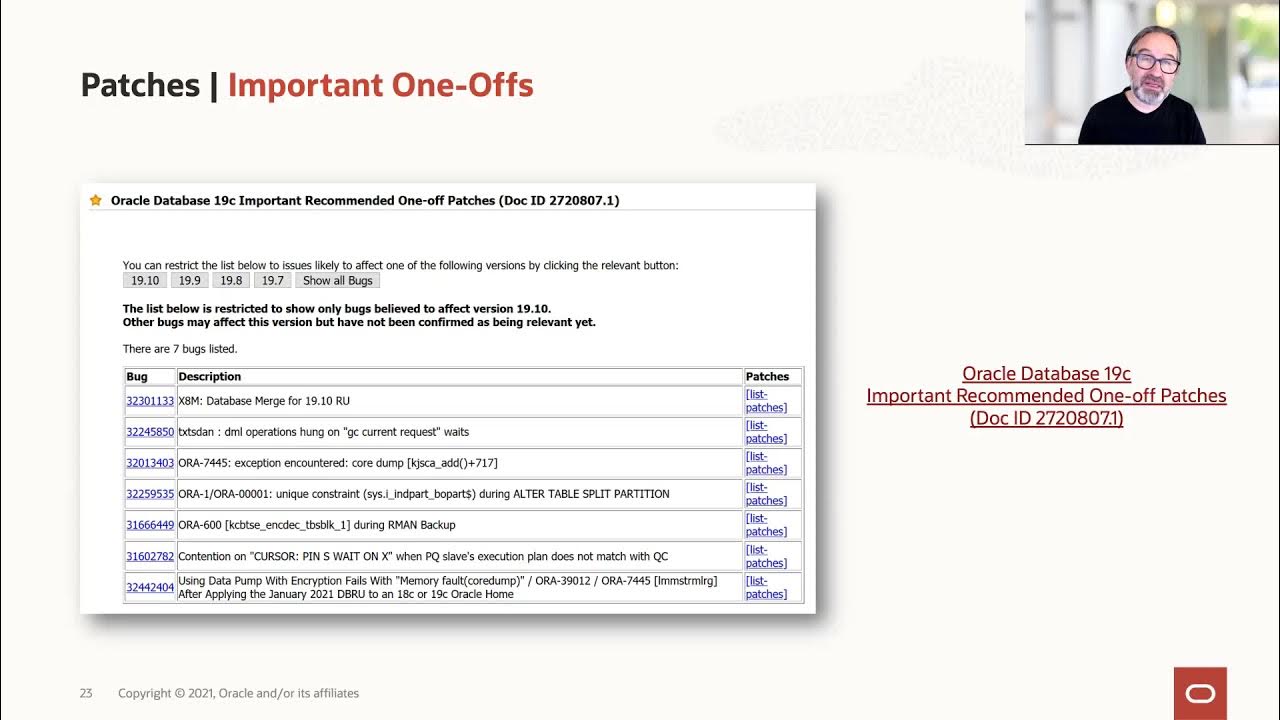 Patches | Important One-Offs

Oracle Database 19c Important Recommended One-off Patches (Doc ID 2720807.1)

You can restrict the list below to issues likely to affect one of the following versions by clicking the relevant button:

19.10 19.9 19.8 19.7 Show all Bugs

The list below is restricted to show only bugs believed to affect version 19.10.
Other bugs may affect this version but have not been confirmed as being relevant yet.

There are 7 bugs listed.

| Bug | Description | Patches |
|---|---|---|
| 32301133 | X8M: Database Merge for 19.10 RU | [list-patches] |
| 32245850 | txtsdan : dml operations hung on "gc current request" waits | [list-patches] |
| 32013403 | ORA-7445: exception encountered: core dump [kjsca_add()+717] | [list-patches] |
| 32259535 | ORA-1/ORA-00001: unique constraint (sys.i_indpart_bopart$) during ALTER TABLE SPLIT PARTITION | [list-patches] |
| 31666449 | ORA-600 [kcbtse_encdec_tbsblk_1] during RMAN Backup | [list-patches] |
| 31602782 | Contention on "CURSOR: PIN S WAIT ON X" when PQ slave's execution plan does not match with QC | [list-patches] |
| 32442404 | Using Data Pump With Encryption Fails With "Memory fault(coredump)" / ORA-39012 / ORA-7445 [lmmstrmlrg] After Applying the January 2021 DBRU to an 18c or 19c Oracle Home | [list-patches] |

Oracle Database 19c
Important Recommended One-off Patches
(Doc ID 2720807.1)

23 Copyright © 2021, Oracle and/or its affiliates